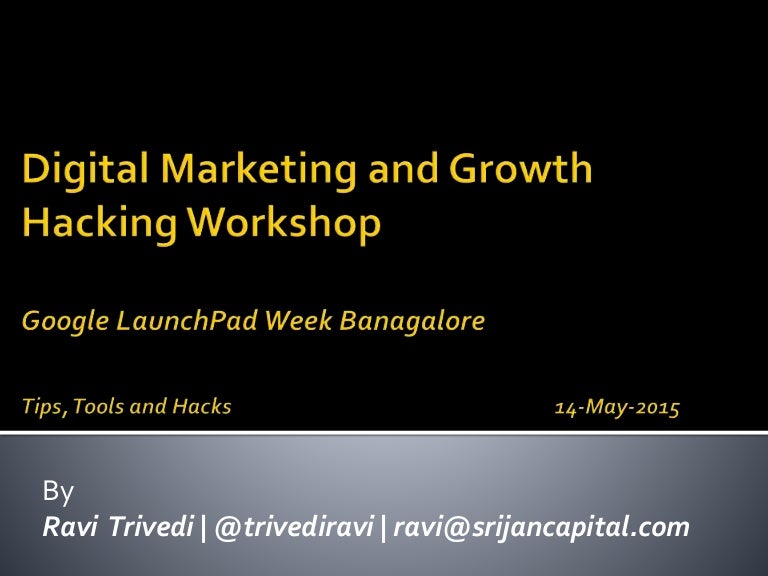 Digital Marketing and Growth Hacking Workshop

Google LaunchPad Week Banagalore

Tips, Tools and Hacks 14-May-2015

By
Ravi Trivedi | @trivediravi | ravi@srijancapital.com